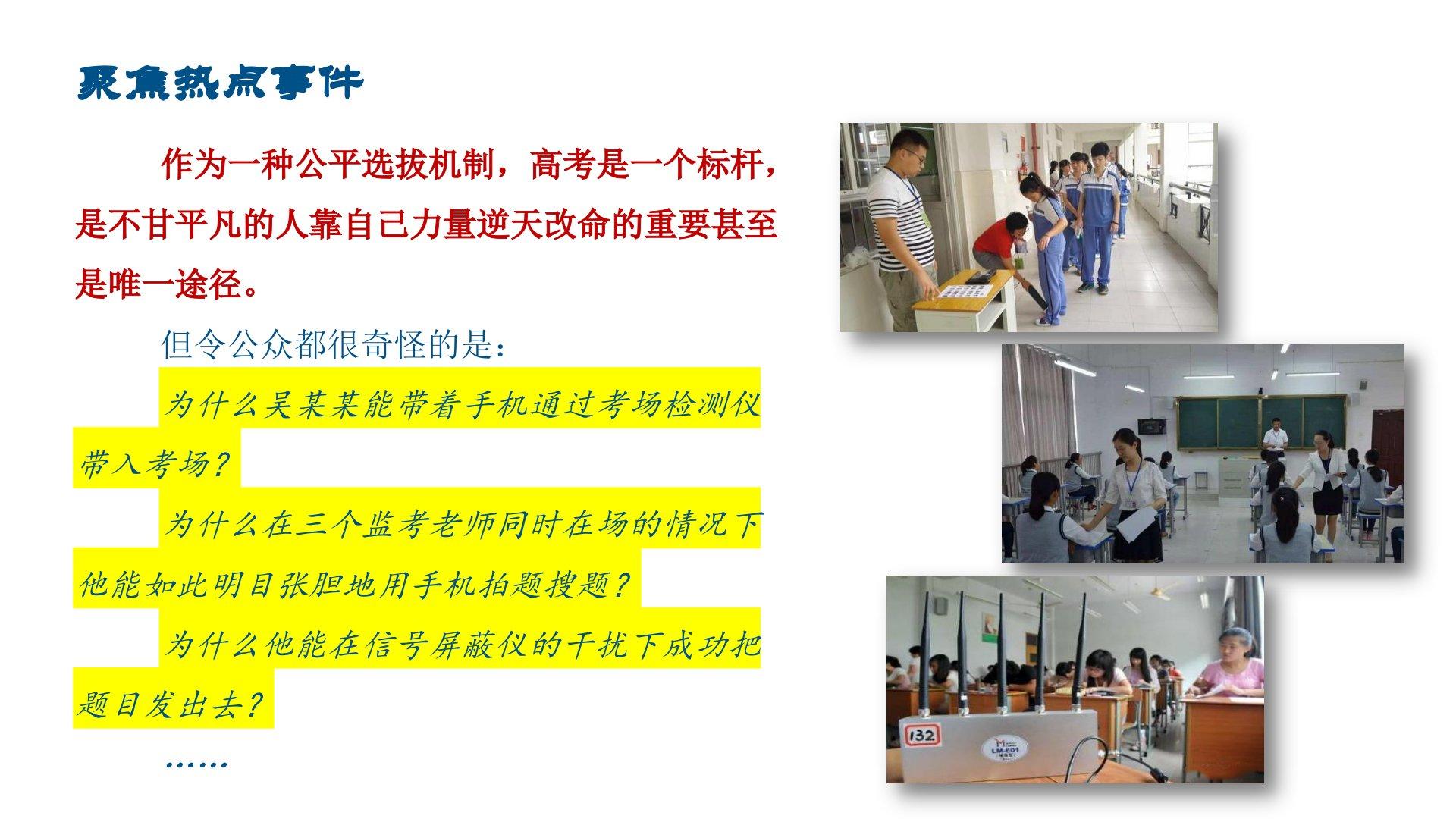 聚焦热点事件

作为一种公平选拔机制，高考是一个标杆，是不甘平凡的人靠自己力量逆天改命的重要甚至是唯一途径。

但令公众都很奇怪的是：

为什么吴某某能带着手机通过考场检测仪带入考场？

为什么在三个监考老师同时在场的情况下他能如此明目张胆地用手机拍题搜题？

为什么他能在信号屏蔽仪的干扰下成功把题目发出去？

……

132

LM-601